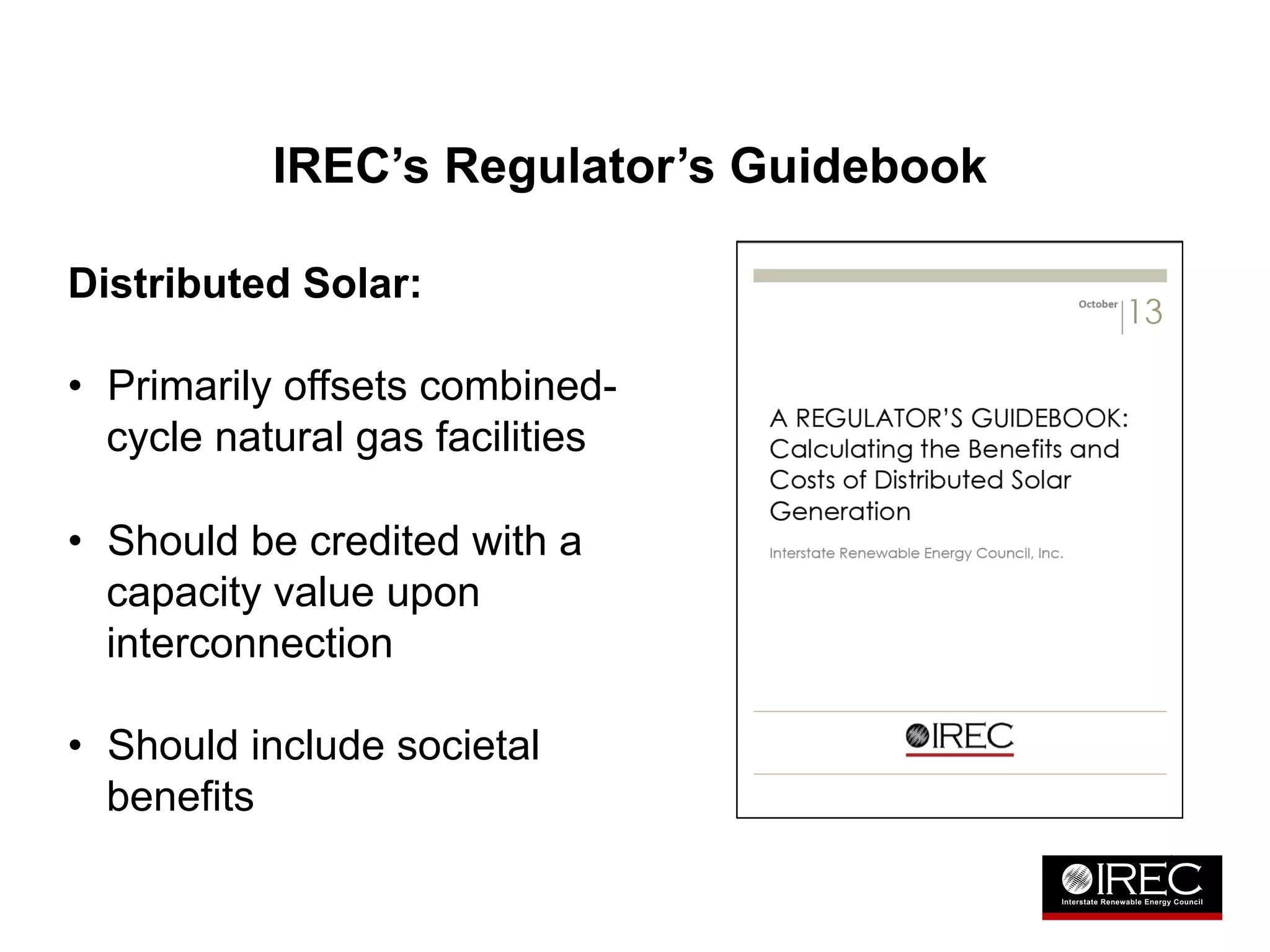 IREC's Regulator's Guidebook

Distributed Solar:

• Primarily offsets combined-cycle natural gas facilities

• Should be credited with a capacity value upon interconnection

• Should include societal benefits

October 13

A REGULATOR'S GUIDEBOOK: Calculating the Benefits and Costs of Distributed Solar Generation

Interstate Renewable Energy Council, Inc.

IREC

IREC
Interstate Renewable Energy Council